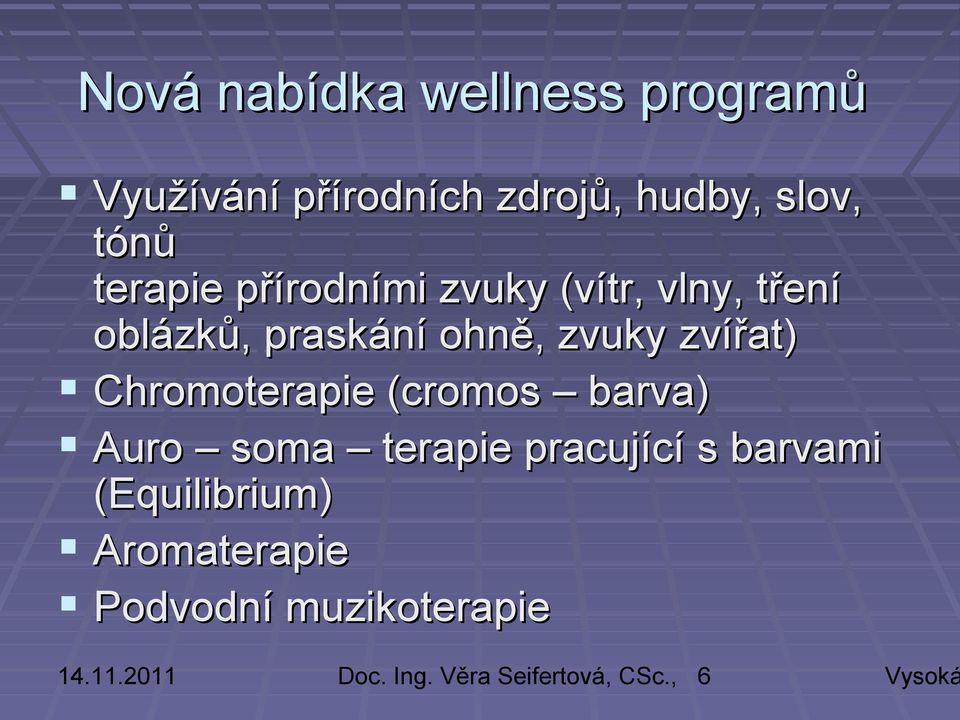 Nová nabídka wellness programů

▪ Využívání přírodních zdrojů, hudby, slov, tónů
terapie přírodními zvuky (vítr, vlny, tření oblázků, praskání ohně, zvuky zvířat)
▪ Chromoterapie (cromos – barva)
▪ Auro – soma – terapie pracující s barvami (Equilibrium)
▪ Aromaterapie
▪ Podvodní muzikoterapie

14.11.2011 Doc. Ing. Věra Seifertová, CSc., 6 Vysoká